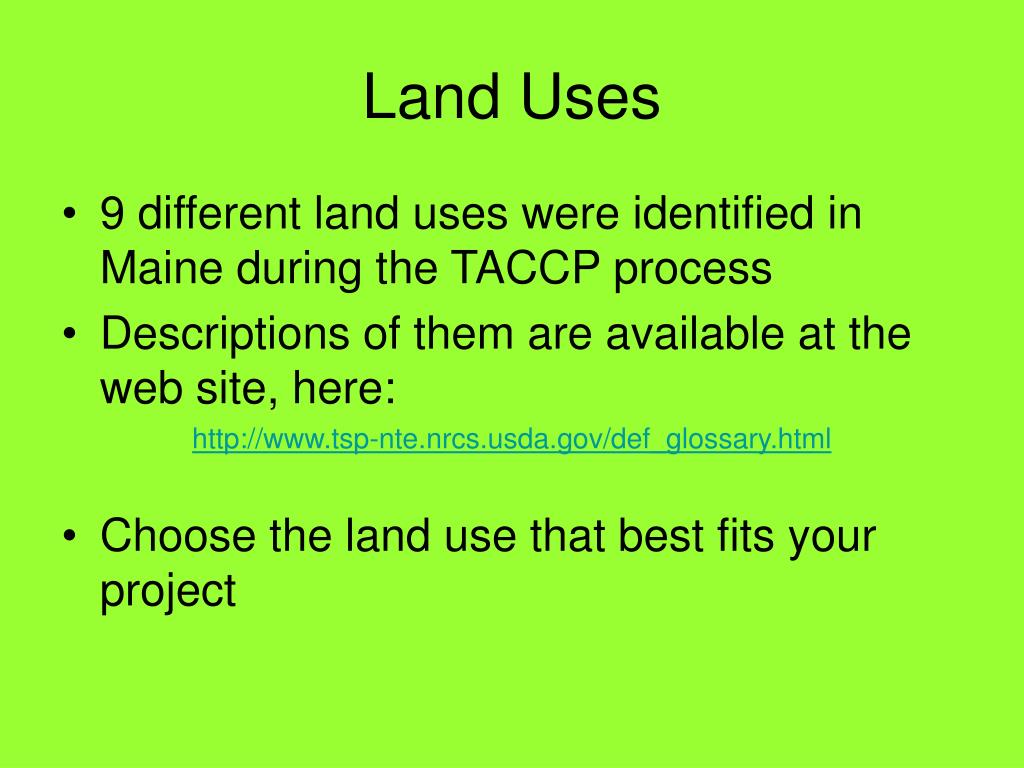 Land Uses

• 9 different land uses were identified in Maine during the TACCP process
• Descriptions of them are available at the web site, here:
http://www.tsp-nte.nrcs.usda.gov/def_glossary.html

• Choose the land use that best fits your project